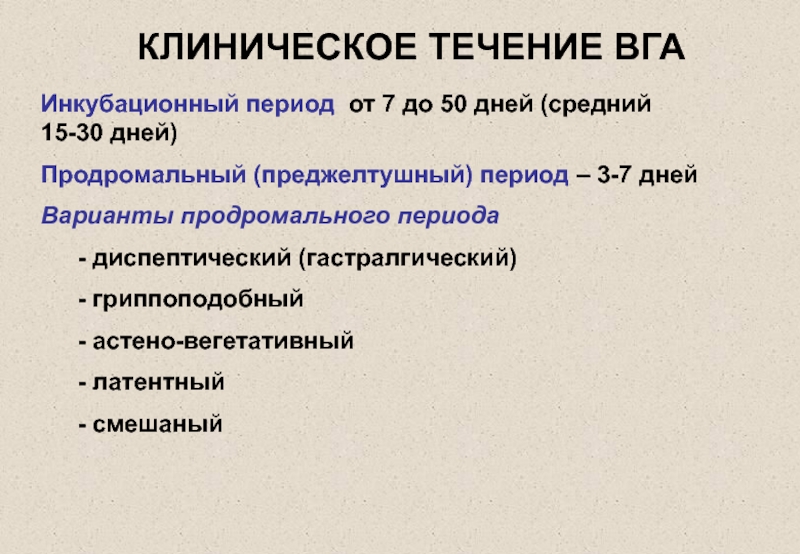 КЛИНИЧЕСКОЕ ТЕЧЕНИЕ ВГА

Инкубационный период от 7 до 50 дней (средний 15-30 дней)

Продромальный (преджелтушный) период – 3-7 дней

Варианты продромального периода

- диспептический (гастралгический)

- гриппоподобный

- астено-вегетативный

- латентный

- смешаный